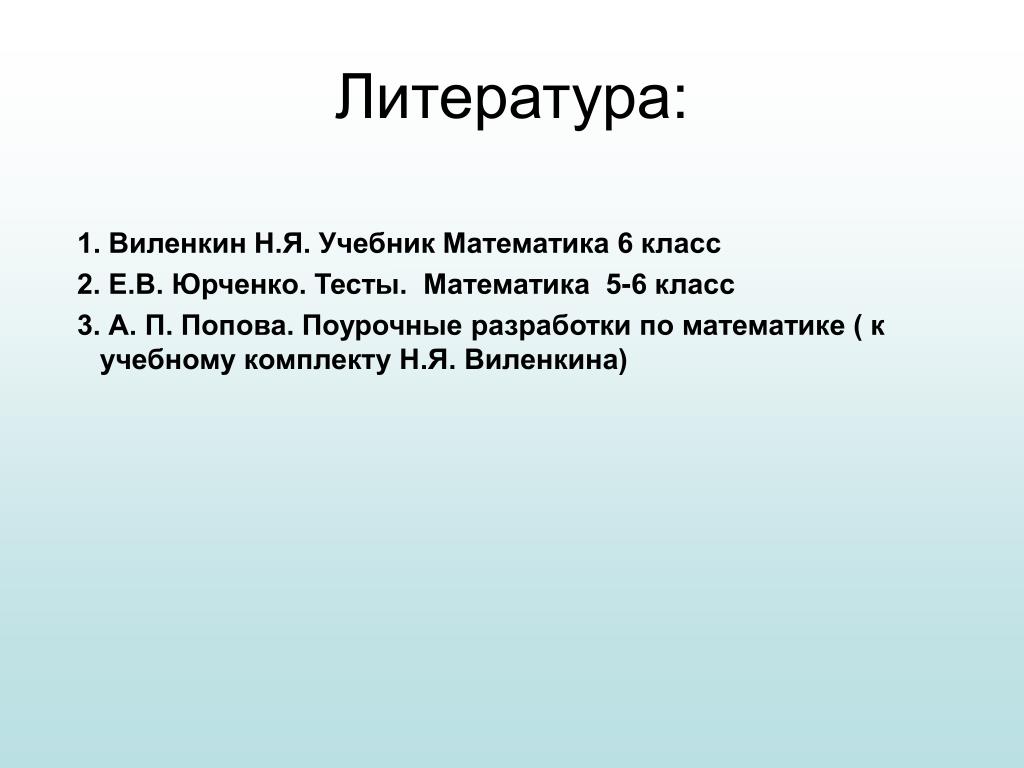 Литература:

1. Виленкин Н.Я. Учебник Математика 6 класс
2. Е.В. Юрченко. Тесты. Математика 5-6 класс
3. А. П. Попова. Поурочные разработки по математике ( к учебному комплекту Н.Я. Виленкина)